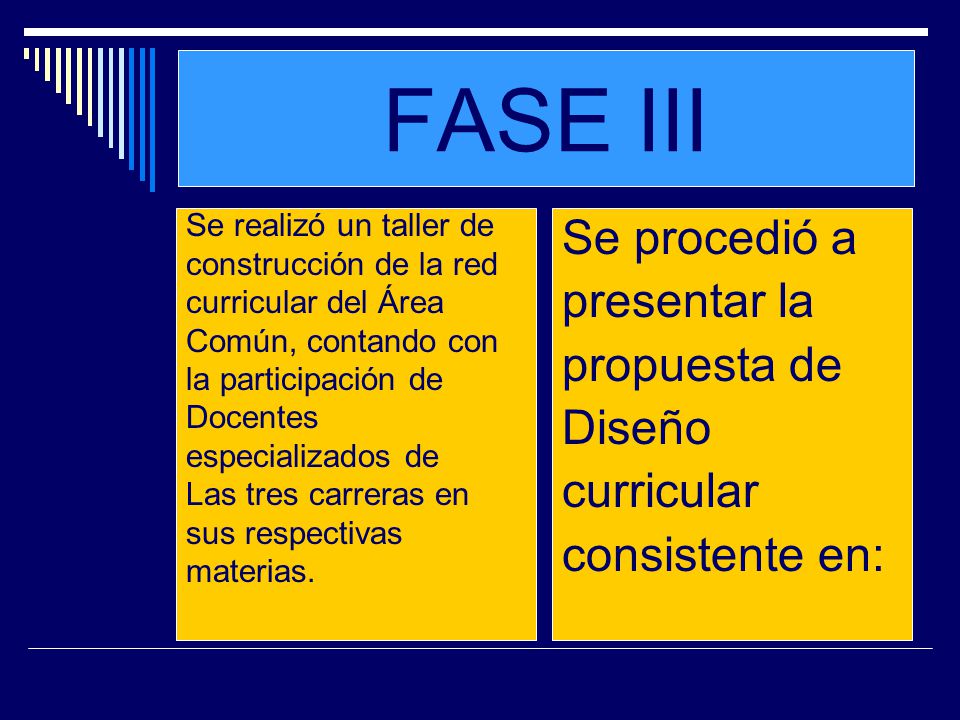 FASE III

Se realizó un taller de construcción de la red curricular del Área Común, contando con la participación de Docentes especializados de Las tres carreras en sus respectivas materias.

Se procedió a presentar la propuesta de Diseño curricular consistente en: